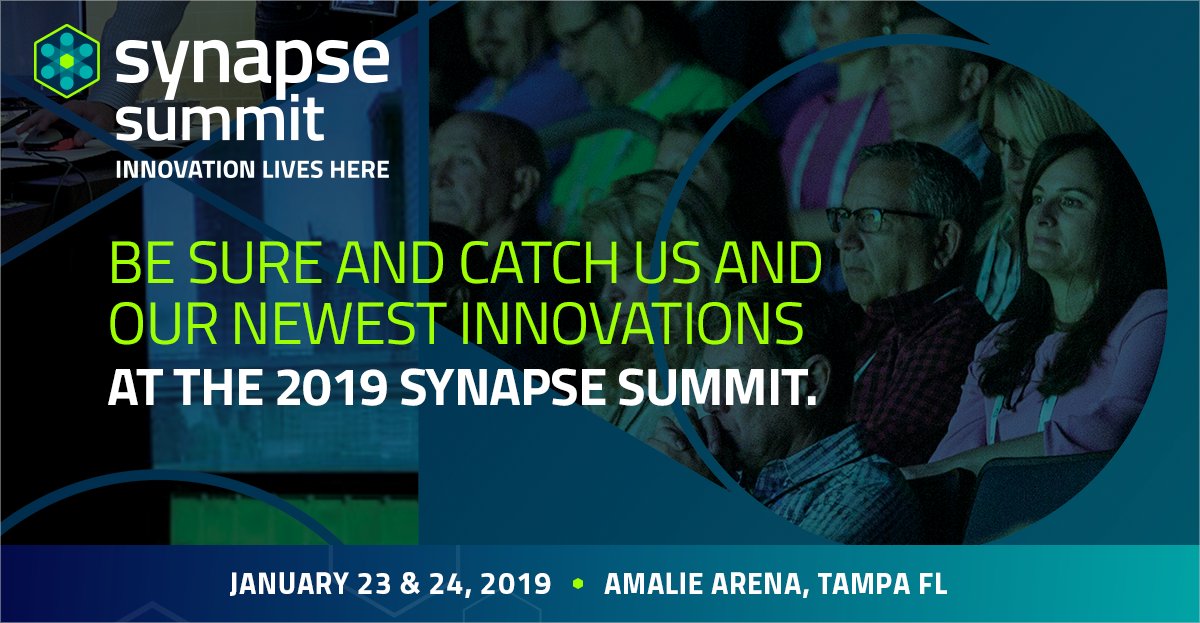 synapse summit
INNOVATION LIVES HERE

BE SURE AND CATCH US AND OUR NEWEST INNOVATIONS AT THE 2019 SYNAPSE SUMMIT.

JANUARY 23 & 24, 2019 • AMALIE ARENA, TAMPA FL